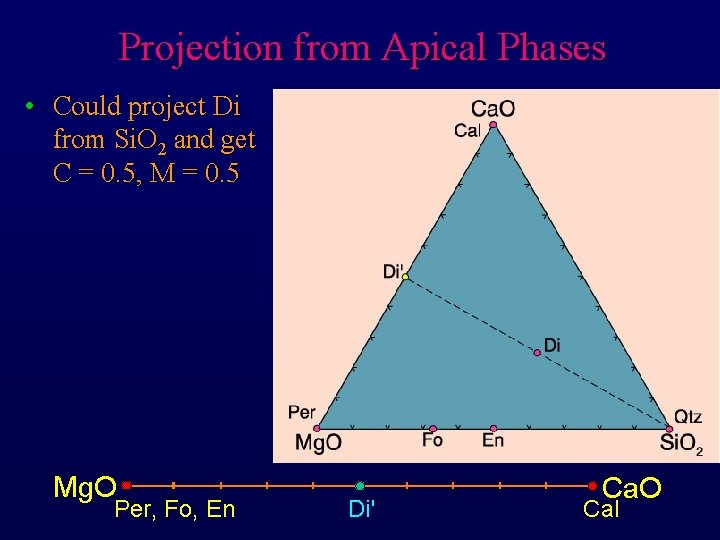 Projection from Apical Phases

• Could project Di from $SiO_2$ and get C = 0.5, M = 0.5

CaO
Cal
Di'
Di
Per
MgO
Fo
En
Qtz
$SiO_2$

MgO
Per, Fo, En
Di'
CaO
Cal